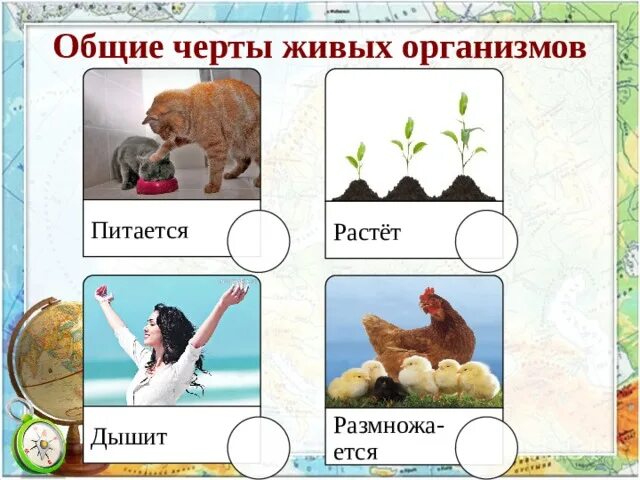 Общие черты живых организмов

Питается

Растёт

Дышит

Размножается